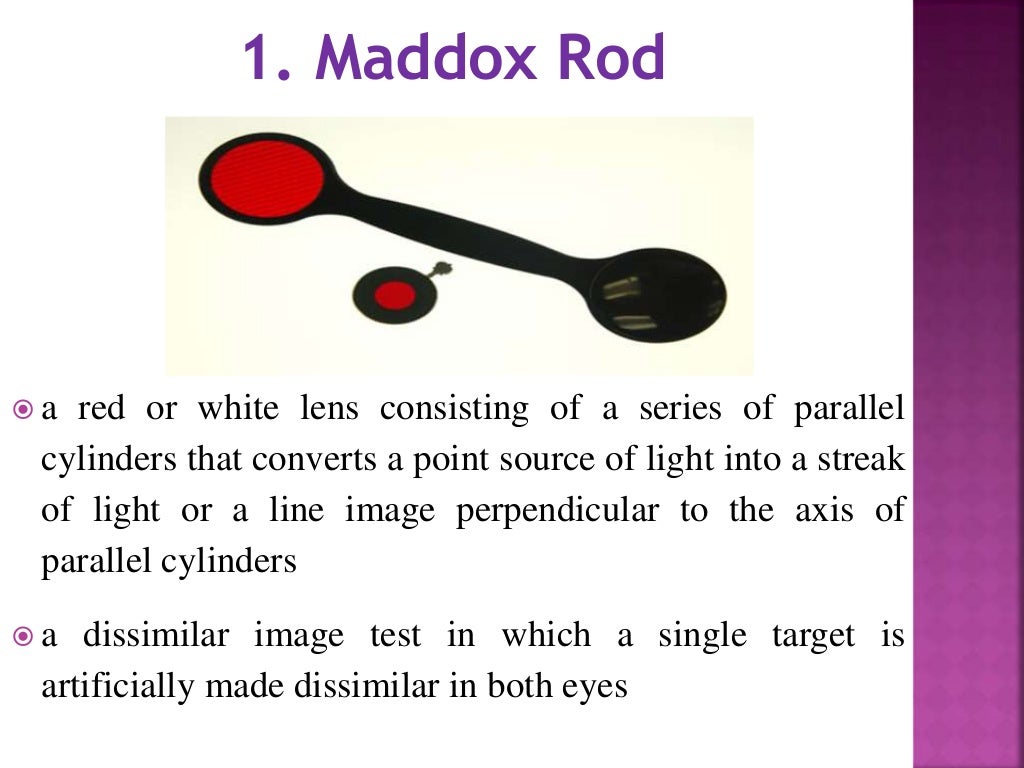 1. Maddox Rod

a red or white lens consisting of a series of parallel cylinders that converts a point source of light into a streak of light or a line image perpendicular to the axis of parallel cylinders

a dissimilar image test in which a single target is artificially made dissimilar in both eyes